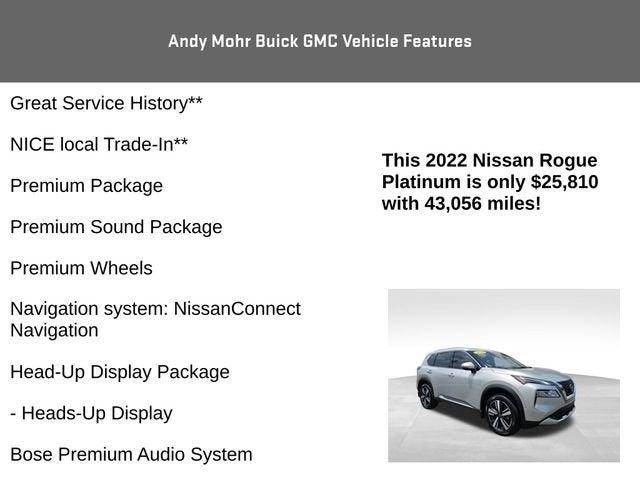 Andy Mohr Buick GMC Vehicle Features

Great Service History**

NICE local Trade-In**

Premium Package

Premium Sound Package

Premium Wheels

Navigation system: NissanConnect Navigation

Head-Up Display Package

- Heads-Up Display

Bose Premium Audio System

This 2022 Nissan Rogue Platinum is only $25,810 with 43,056 miles!